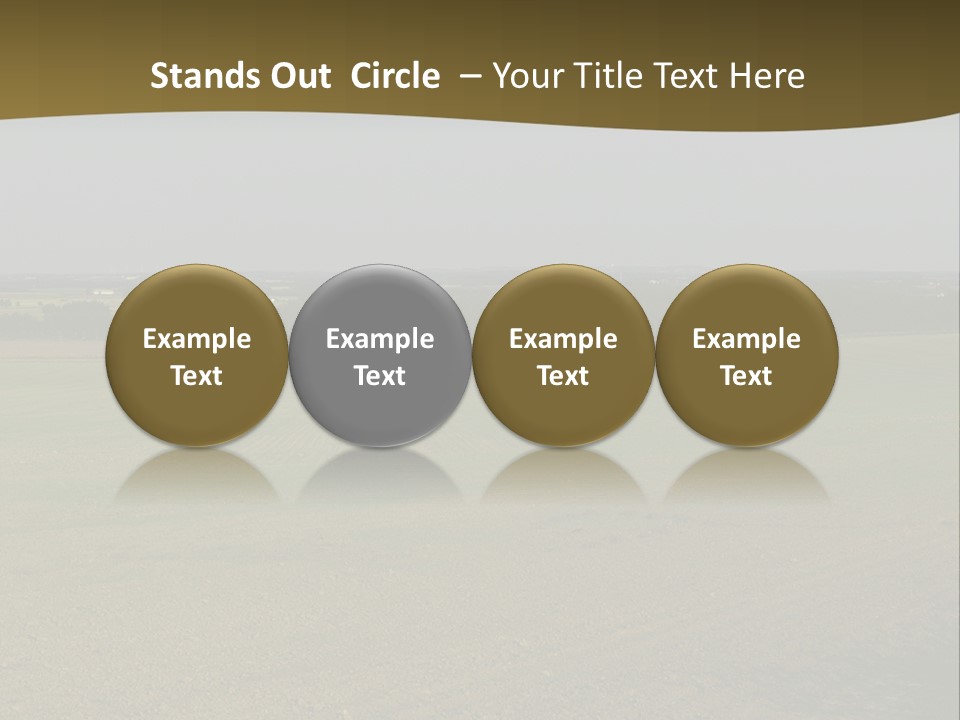 Stands Out Circle – Your Title Text Here

Example Text

Example Text

Example Text

Example Text